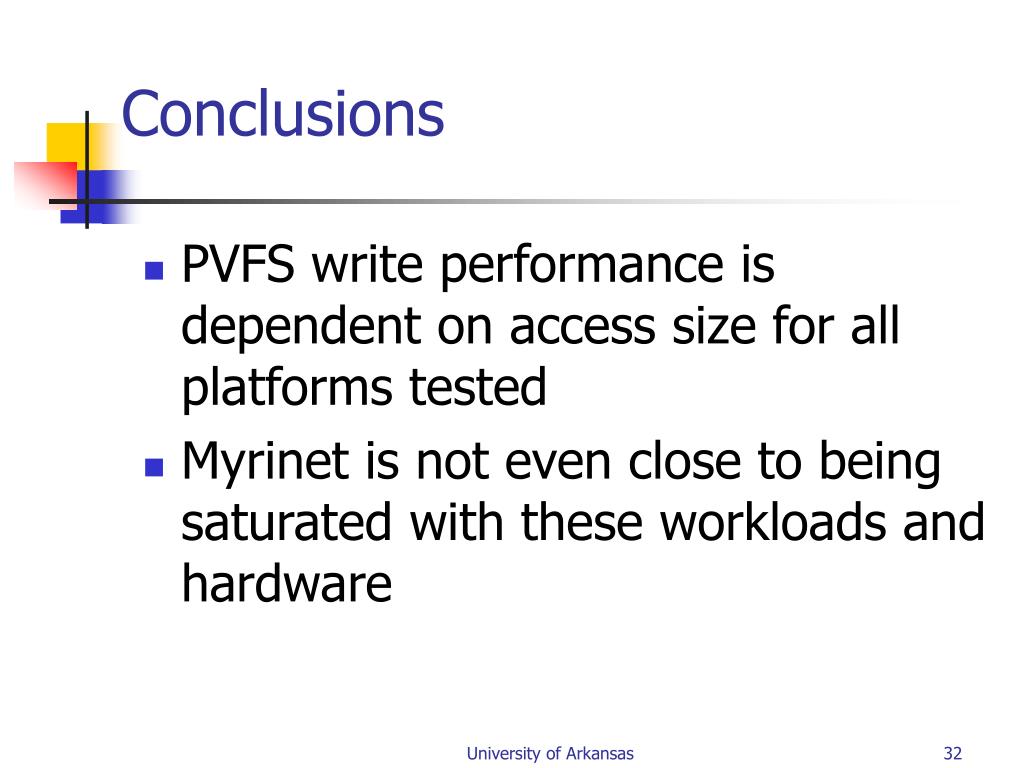 Conclusions

- PVFS write performance is dependent on access size for all platforms tested
- Myrinet is not even close to being saturated with these workloads and hardware

University of Arkansas

32